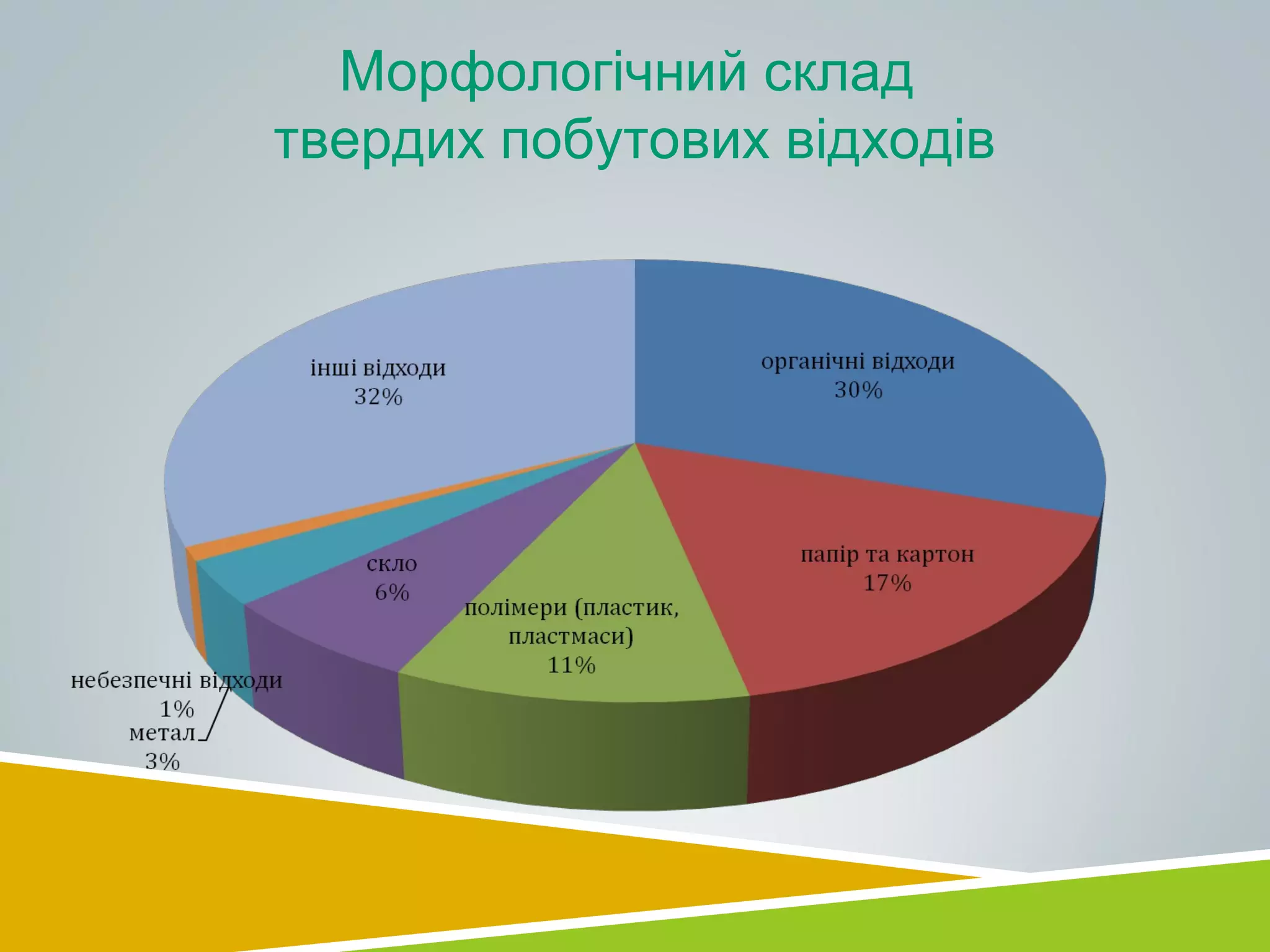 Морфологічний склад твердих побутових відходів

інші відходи
32%

органічні відходи
30%

папір та картон
17%

полімери (пластик, пластмаси)
11%

скло
6%

небезпечні відходи
1%

метал
3%